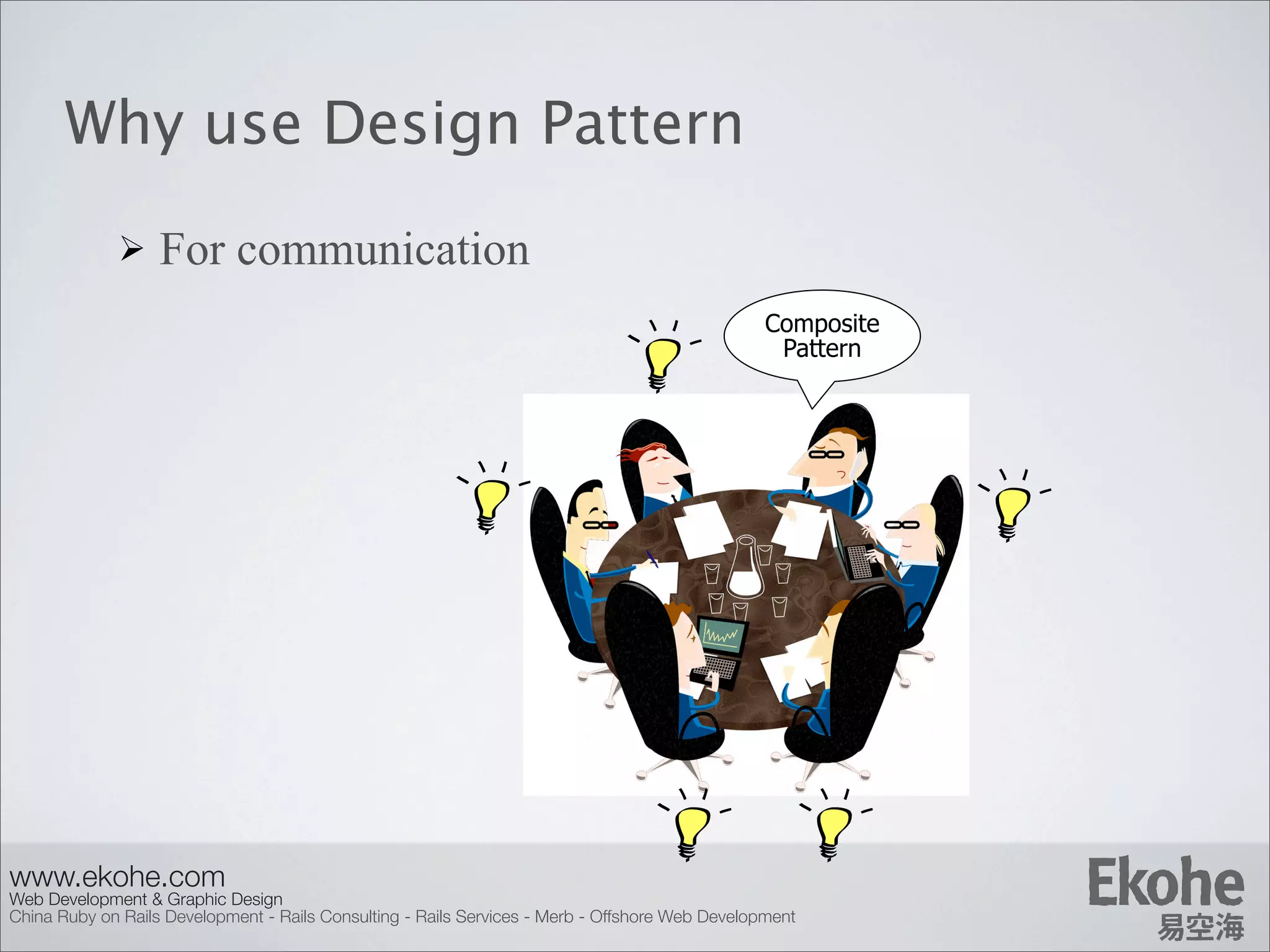 Why use Design Pattern

➢ For communication

Composite Pattern

www.ekohe.com
Web Development & Graphic Design
China Ruby on Rails Development - Rails Consulting - Rails Services - Merb - Offshore Web Development

Ekohe
易空海